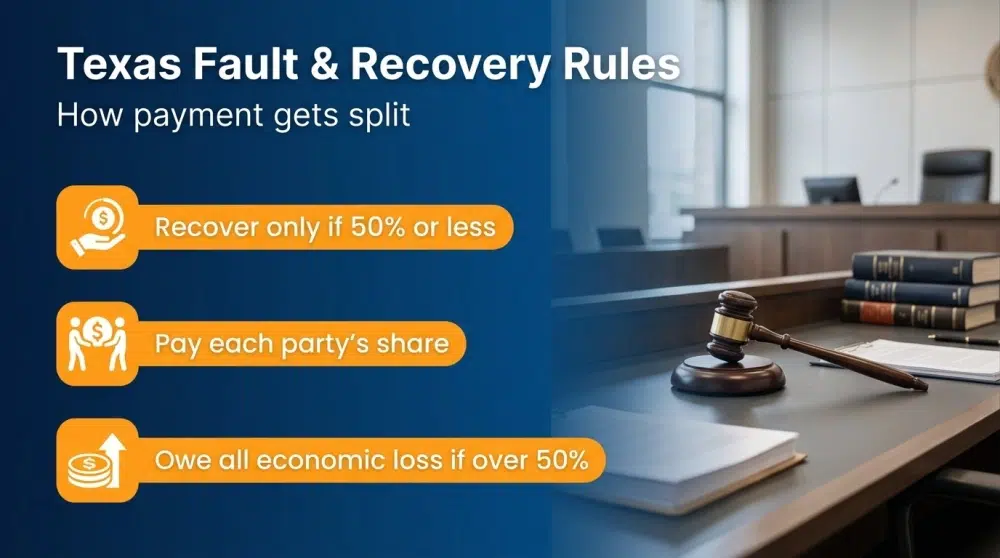 Texas Fault & Recovery Rules

How payment gets split

Recover only if 50% or less

Pay each party's share

Owe all economic loss if over 50%